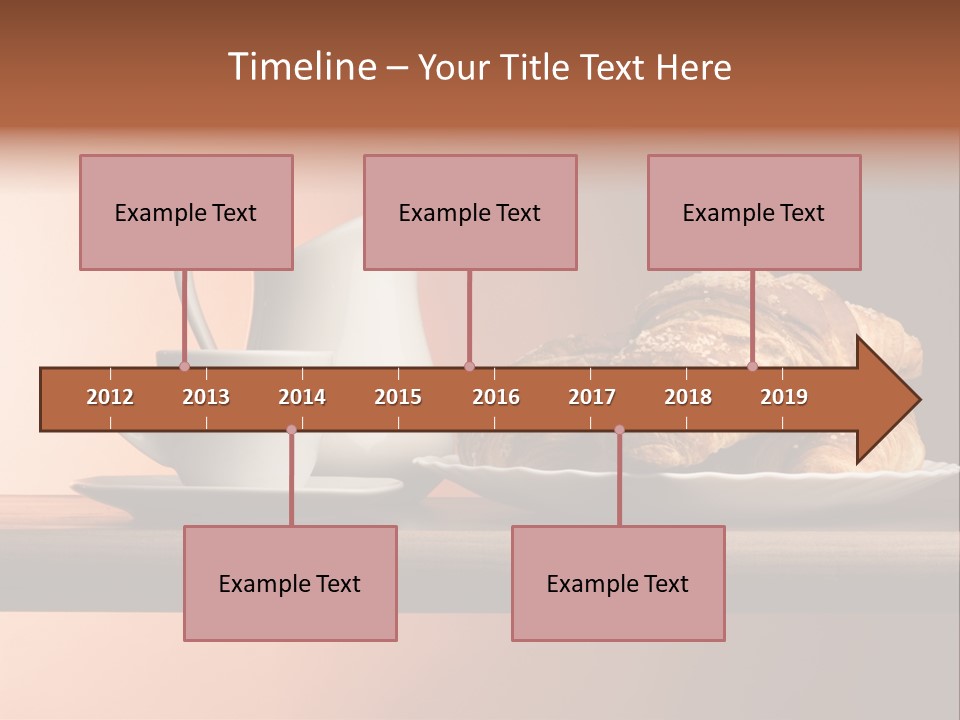 Timeline – Your Title Text Here

Example Text

Example Text

Example Text

2012 2013 2014 2015 2016 2017 2018 2019

Example Text

Example Text